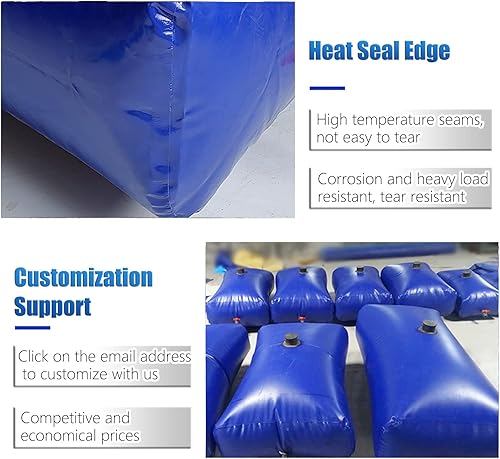 Heat Seal Edge

High temperature seams, not easy to tear

Corrosion and heavy load resistant, tear resistant

Customization Support

Click on the email address to customize with us

Competitive and economical prices